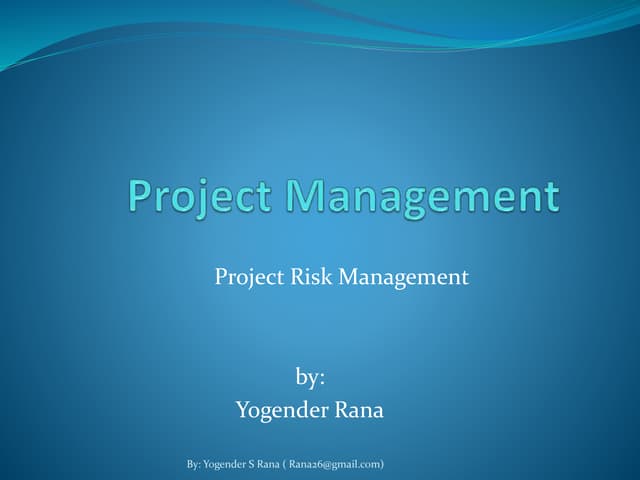 Project Management

Project Risk Management

by:
Yogender Rana

By: Yogender S Rana ( Rana26@gmail.com)